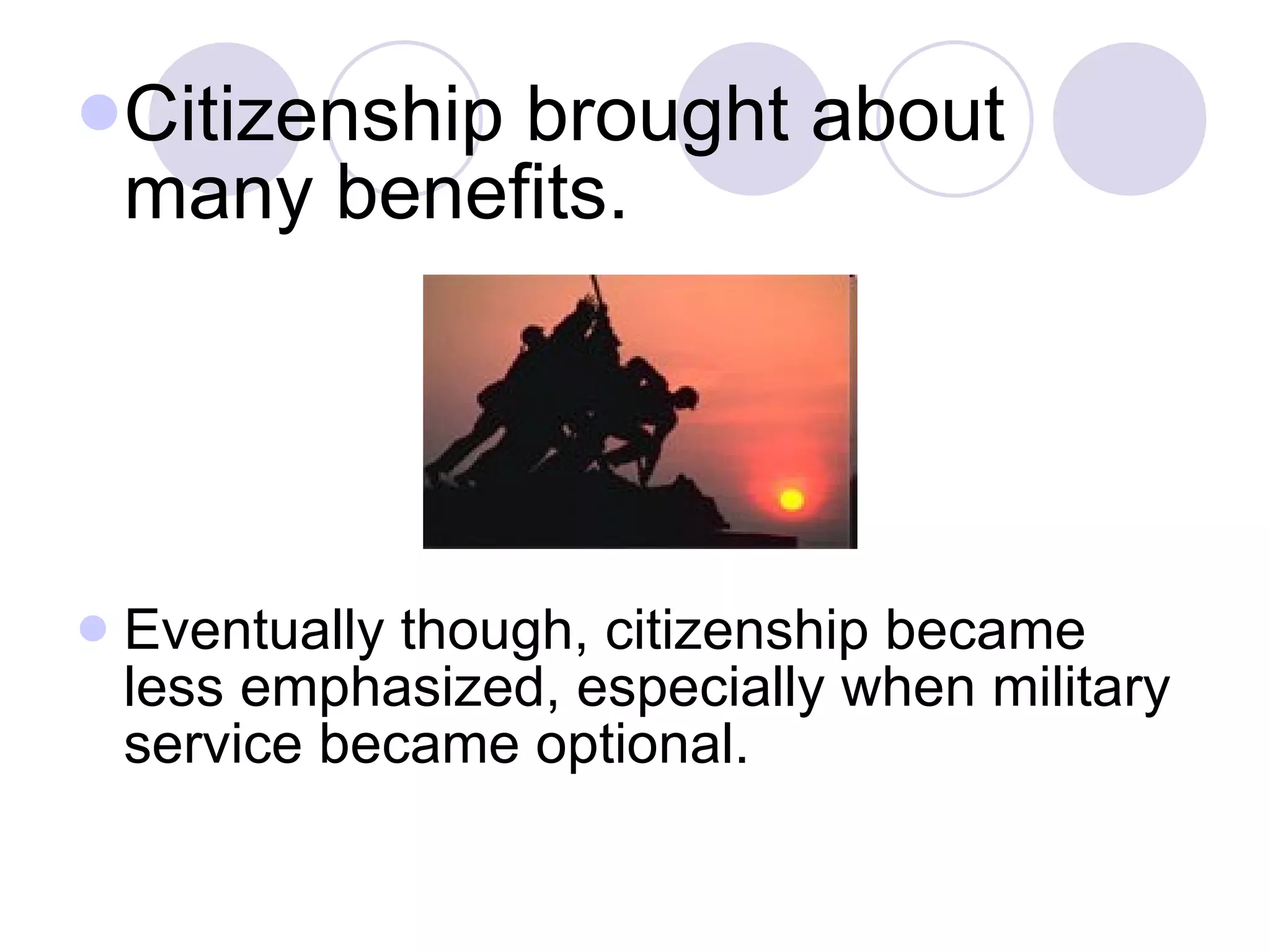 Citizenship brought about many benefits.

Eventually though, citizenship became less emphasized, especially when military service became optional.